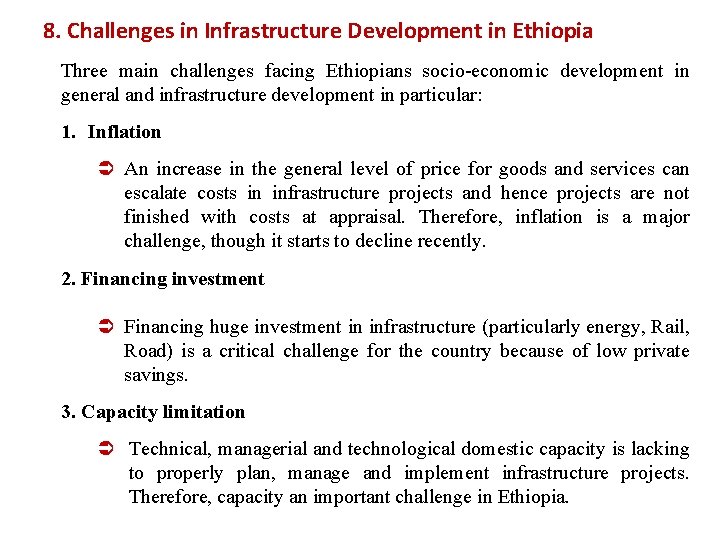 8. Challenges in Infrastructure Development in Ethiopia

Three main challenges facing Ethiopians socio-economic development in general and infrastructure development in particular:

1. Inflation

➲ An increase in the general level of price for goods and services can escalate costs in infrastructure projects and hence projects are not finished with costs at appraisal. Therefore, inflation is a major challenge, though it starts to decline recently.

2. Financing investment

➲ Financing huge investment in infrastructure (particularly energy, Rail, Road) is a critical challenge for the country because of low private savings.

3. Capacity limitation

➲ Technical, managerial and technological domestic capacity is lacking to properly plan, manage and implement infrastructure projects. Therefore, capacity an important challenge in Ethiopia.